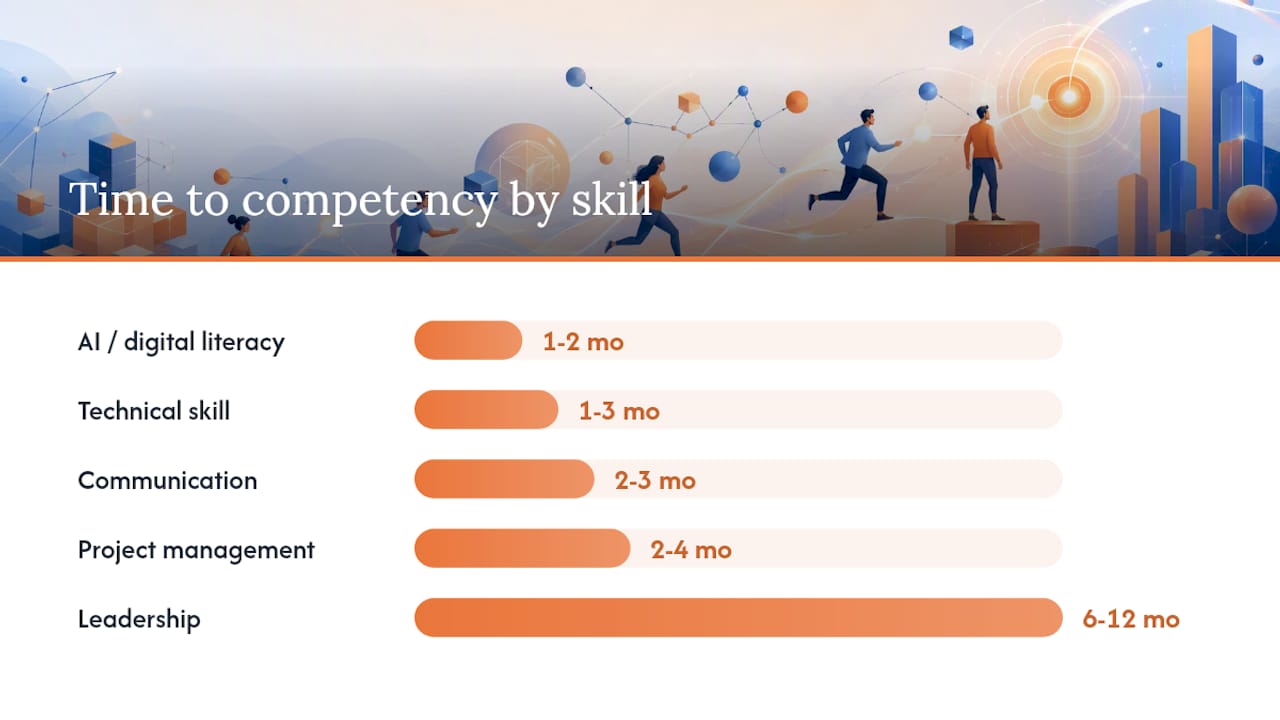 Time to competency by skill

AI / digital literacy 1-2 mo

Technical skill 1-3 mo

Communication 2-3 mo

Project management 2-4 mo

Leadership 6-12 mo